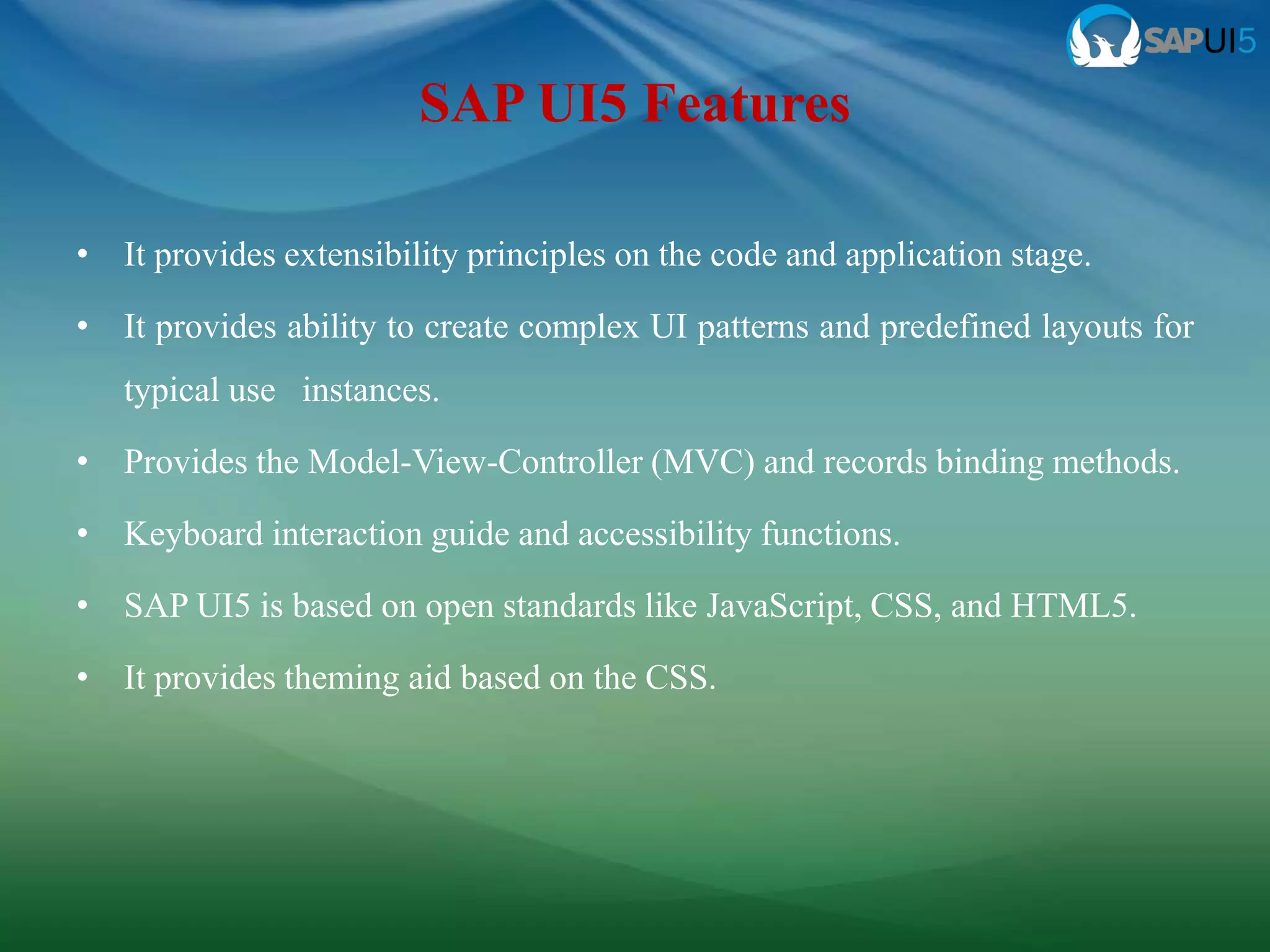 SAPUI5

SAP UI5 Features

• It provides extensibility principles on the code and application stage.

• It provides ability to create complex UI patterns and predefined layouts for typical use instances.

• Provides the Model-View-Controller (MVC) and records binding methods.

• Keyboard interaction guide and accessibility functions.

• SAP UI5 is based on open standards like JavaScript, CSS, and HTML5.

• It provides theming aid based on the CSS.